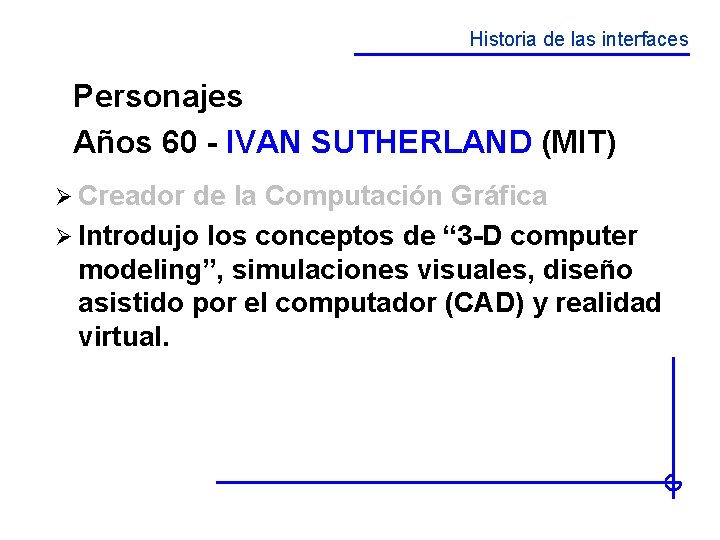 Historia de las interfaces

Personajes

Años 60 - IVAN SUTHERLAND (MIT)

➢ Creador de la Computación Gráfica

➢ Introdujo los conceptos de “3-D computer modeling”, simulaciones visuales, diseño asistido por el computador (CAD) y realidad virtual.